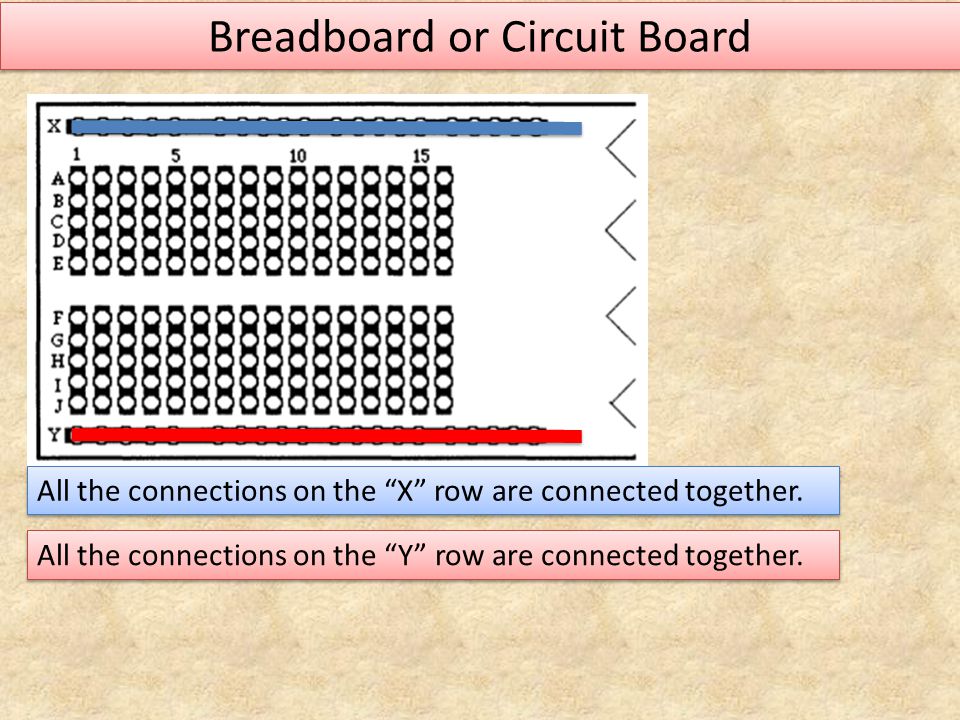 Breadboard or Circuit Board

X
1 5 10 15
A
B
C
D
E
F
G
H
I
J
Y

All the connections on the “X” row are connected together.

All the connections on the “Y” row are connected together.